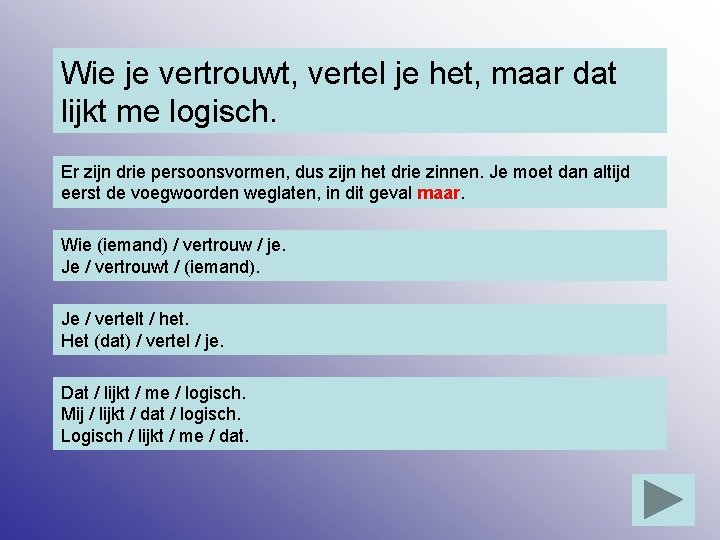 Wie je vertrouwt, vertel je het, maar dat lijkt me logisch.

Er zijn drie persoonsvormen, dus zijn het drie zinnen. Je moet dan altijd eerst de voegwoorden weglaten, in dit geval maar.

Wie (iemand) / vertrouw / je.
Je / vertrouwt / (iemand).

Je / vertelt / het.
Het (dat) / vertel / je.

Dat / lijkt / me / logisch.
Mij / lijkt / dat / logisch.
Logisch / lijkt / me / dat.